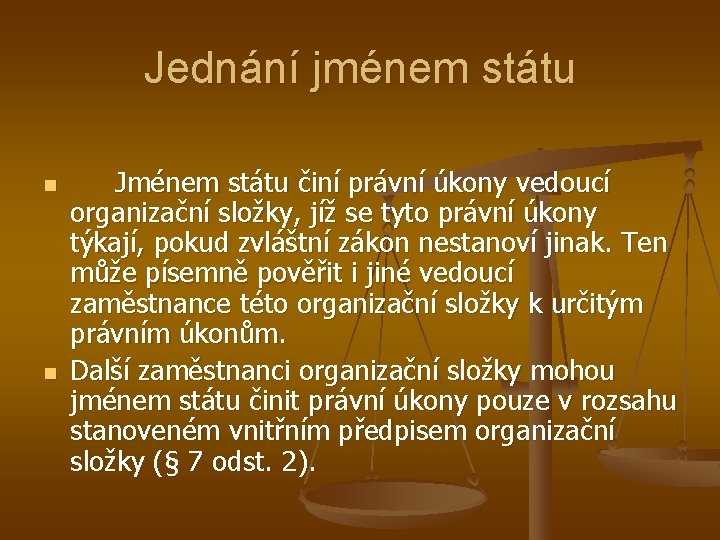 Jednání jménem státu

Jménem státu činí právní úkony vedoucí organizační složky, jíž se tyto právní úkony týkají, pokud zvláštní zákon nestanoví jinak. Ten může písemně pověřit i jiné vedoucí zaměstnance této organizační složky k určitým právním úkonům.

Další zaměstnanci organizační složky mohou jménem státu činit právní úkony pouze v rozsahu stanoveném vnitřním předpisem organizační složky (§ 7 odst. 2).